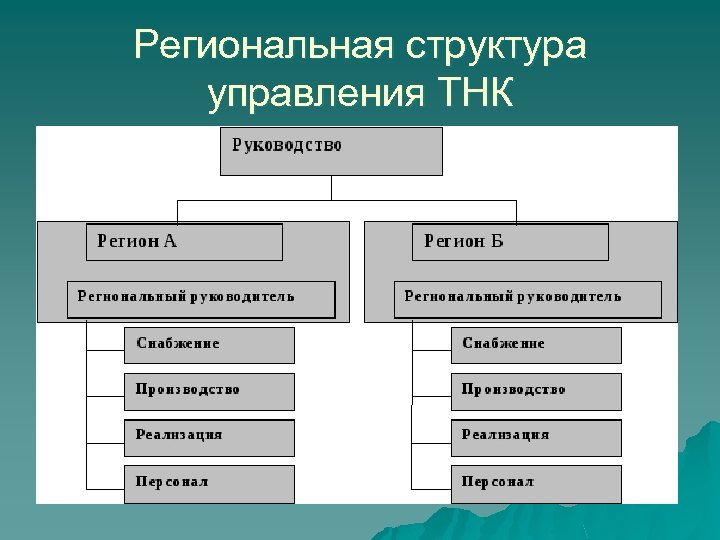 Региональная структура управления ТНК

Руководство

Регион А

Региональный руководитель

Снабжение

Производство

Реализация

Персонал

Регион Б

Региональный руководитель

Снабжение

Производство

Реализация

Персонал